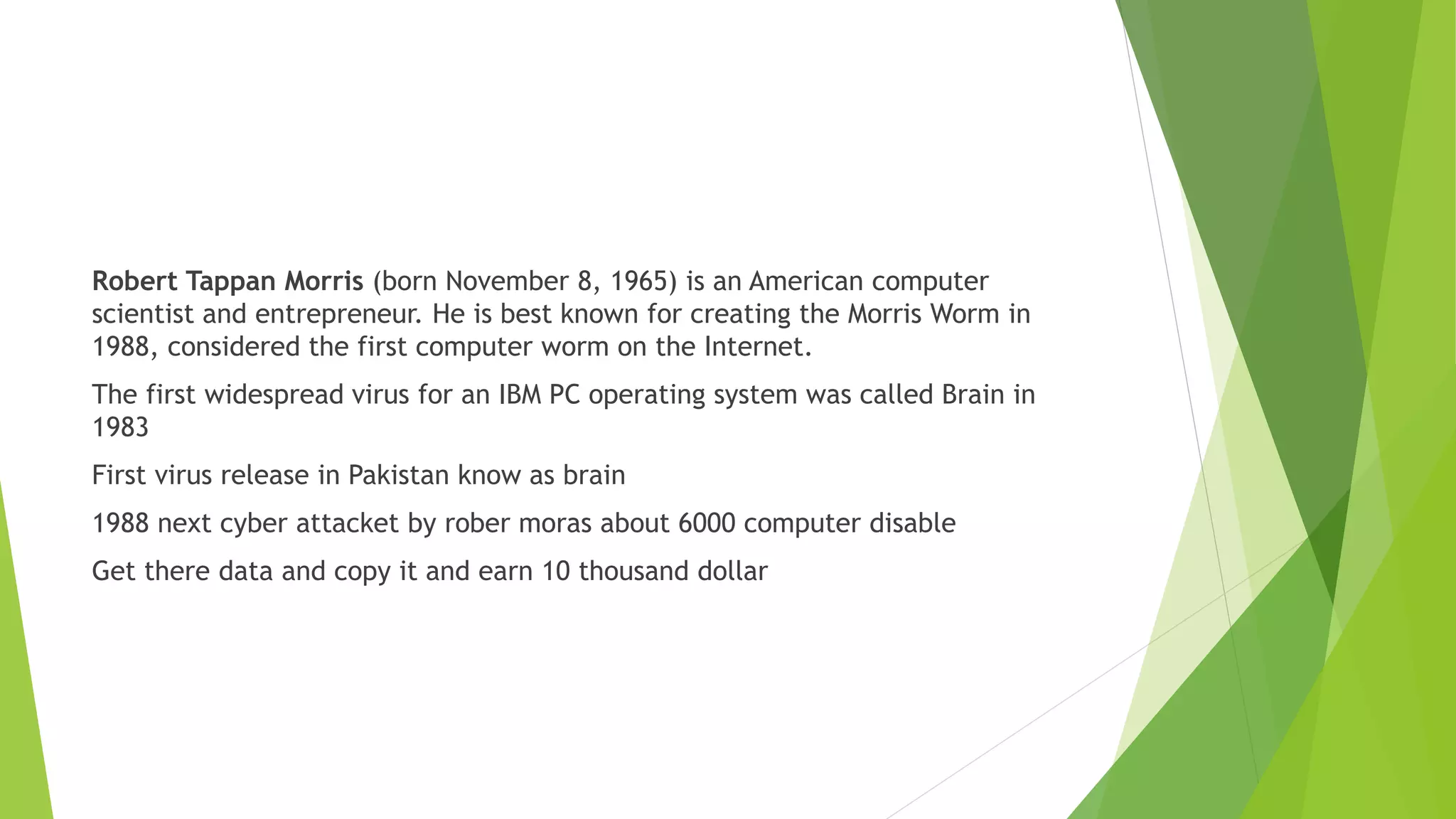 Robert Tappan Morris (born November 8, 1965) is an American computer scientist and entrepreneur. He is best known for creating the Morris Worm in 1988, considered the first computer worm on the Internet.

The first widespread virus for an IBM PC operating system was called Brain in 1983

First virus release in Pakistan know as brain

1988 next cyber attacket by rober moras about 6000 computer disable

Get there data and copy it and earn 10 thousand dollar